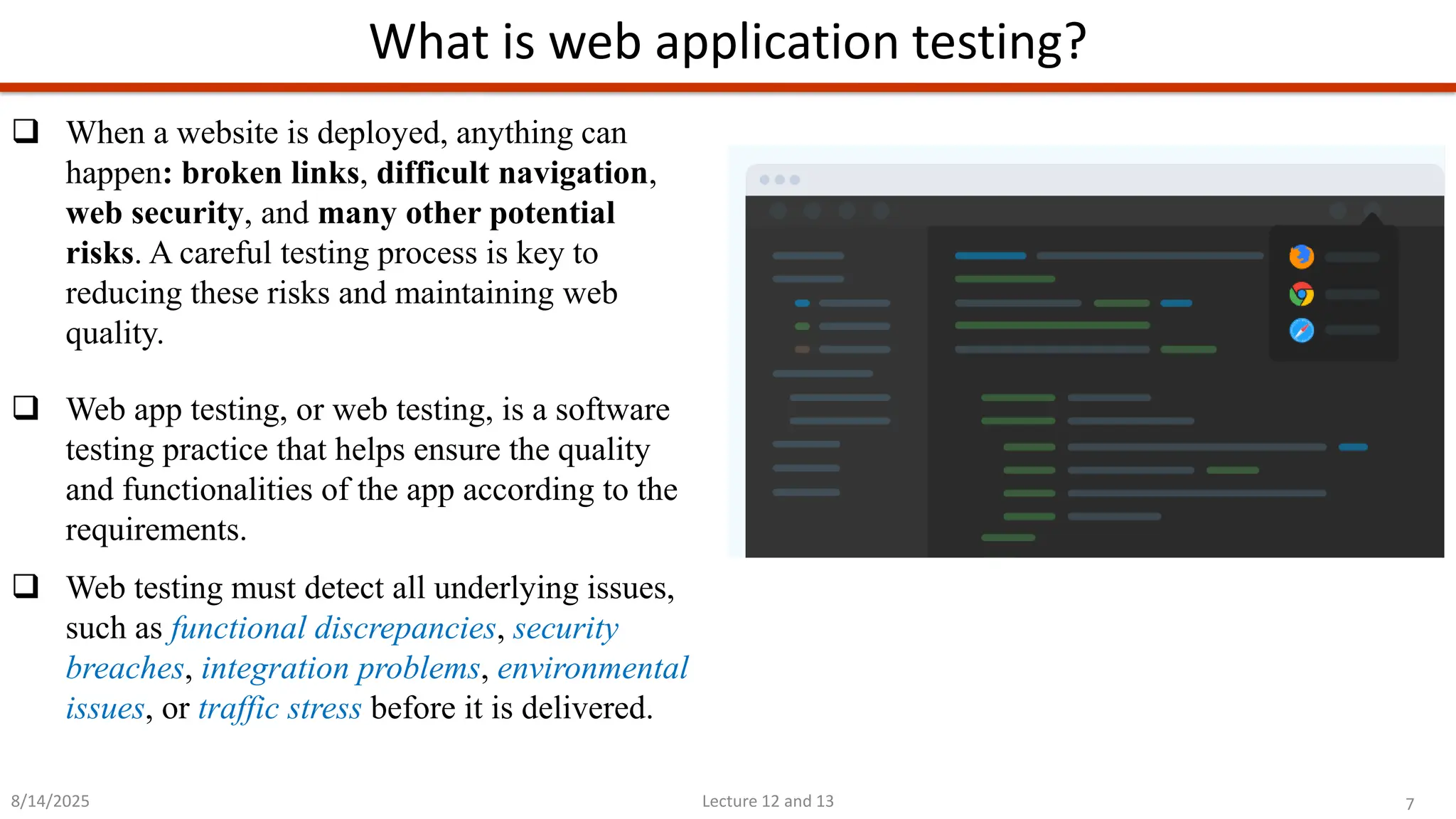 What is web application testing?

❑ When a website is deployed, anything can happen: broken links, difficult navigation, web security, and many other potential risks. A careful testing process is key to reducing these risks and maintaining web quality.

❑ Web app testing, or web testing, is a software testing practice that helps ensure the quality and functionalities of the app according to the requirements.

❑ Web testing must detect all underlying issues, such as functional discrepancies, security breaches, integration problems, environmental issues, or traffic stress before it is delivered.

8/14/2025

Lecture 12 and 13

7